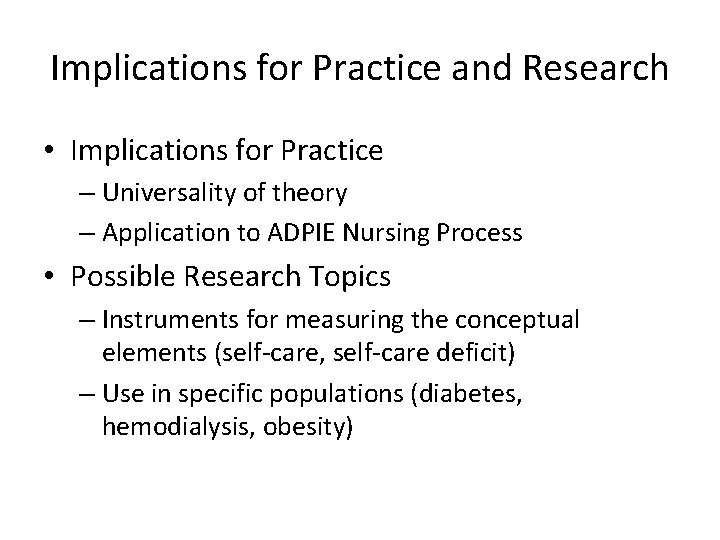 Implications for Practice and Research

• Implications for Practice
– Universality of theory
– Application to ADPIE Nursing Process

• Possible Research Topics
– Instruments for measuring the conceptual elements (self-care, self-care deficit)
– Use in specific populations (diabetes, hemodialysis, obesity)